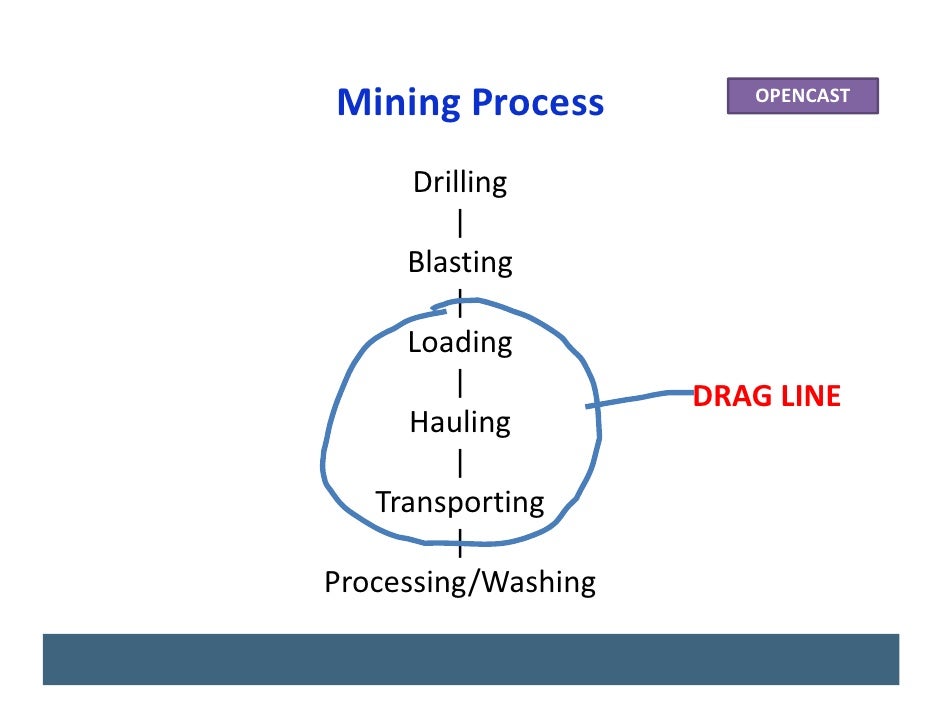 Mining Process

OPENCAST

Drilling
|
Blasting
|
Loading
|
Hauling
|
Transporting
|
Processing/Washing

DRAG LINE